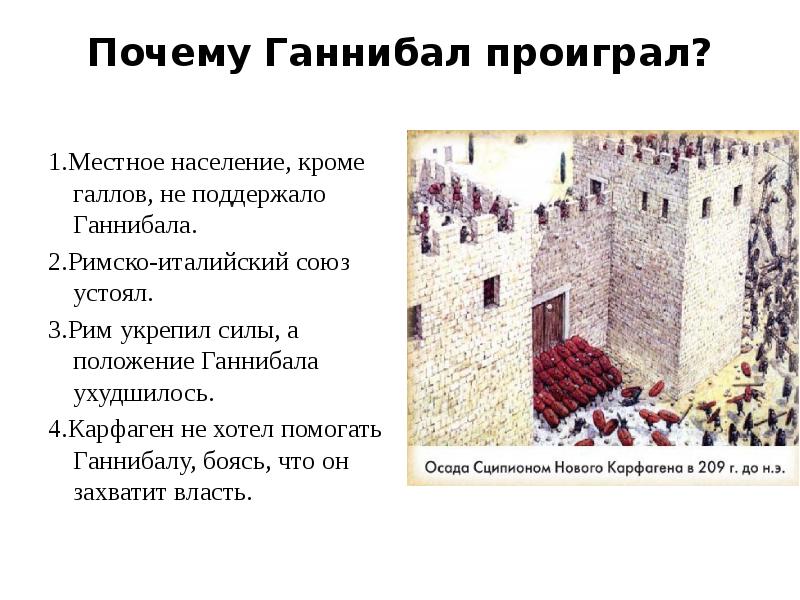 Почему Ганнибал проиграл?

1.Местное население, кроме галлов, не поддержало Ганнибала.

2.Римско-италийский союз устоял.

3.Рим укрепил силы, а положение Ганнибала ухудшилось.

4.Карфаген не хотел помогать Ганнибалу, боясь, что он захватит власть.

Осада Сципионом Нового Карфагена в 209 г. до н.э.